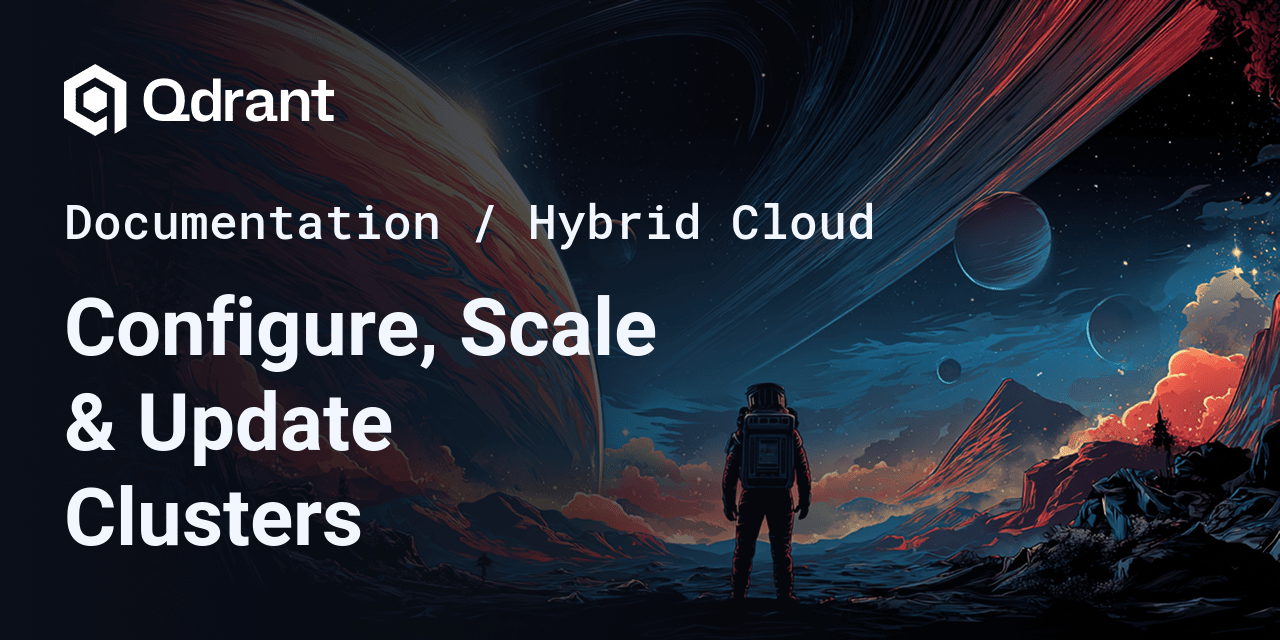 Qdrant

Documentation / Hybrid Cloud

Configure, Scale & Update Clusters